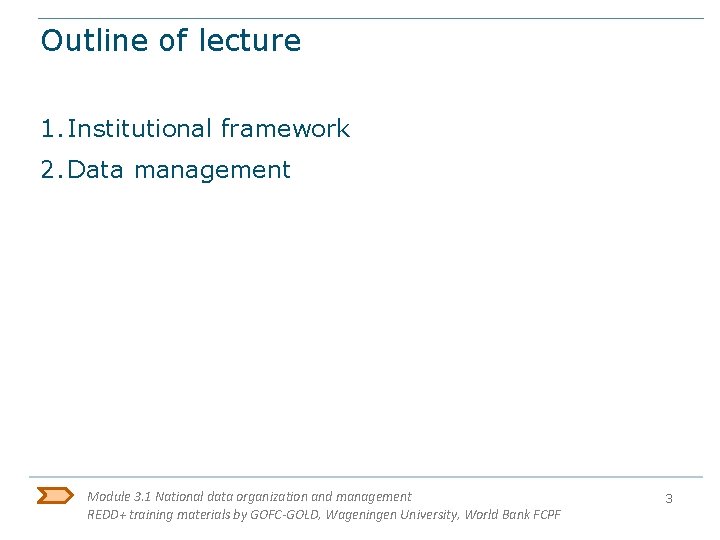 Outline of lecture

1. Institutional framework
2. Data management

Module 3.1 National data organization and management
REDD+ training materials by GOFC-GOLD, Wageningen University, World Bank FCPF

3